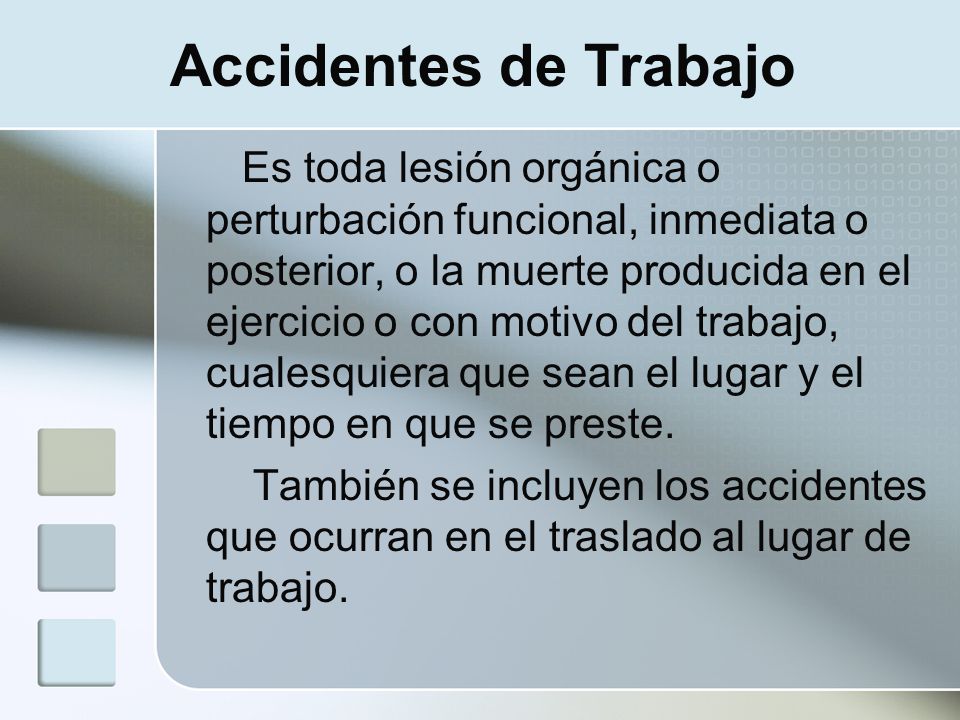 Accidentes de Trabajo

Es toda lesión orgánica o perturbación funcional, inmediata o posterior, o la muerte producida en el ejercicio o con motivo del trabajo, cualesquiera que sean el lugar y el tiempo en que se preste.

También se incluyen los accidentes que ocurran en el traslado al lugar de trabajo.